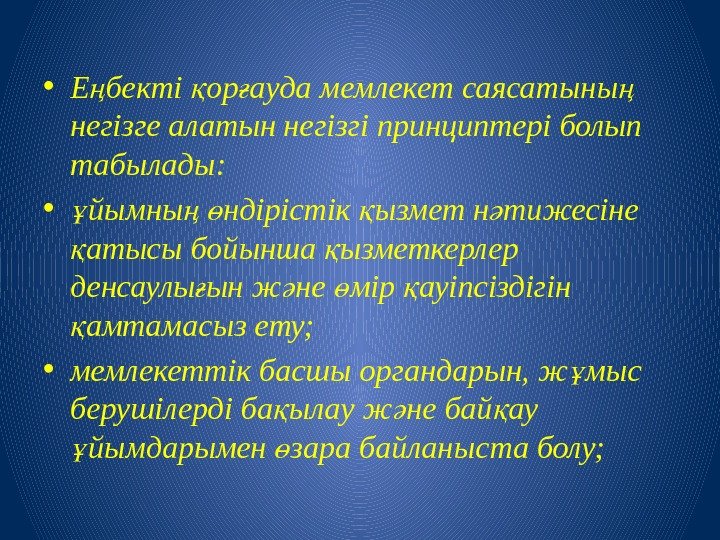 • Еңбекті қорғауда мемлекет саясатының негізге алатын негізгі принциптері болып табылады:

• ұйымның өндірістік қызмет нәтижесіне қатысы бойынша қызметкерлер денсаулығын және өмір қауіпсіздігін қамтамасыз ету;

• мемлекеттік басшы органдарын, жұмыс берушілерді бақылау және байқау ұйымдарымен өзара байланыста болу;